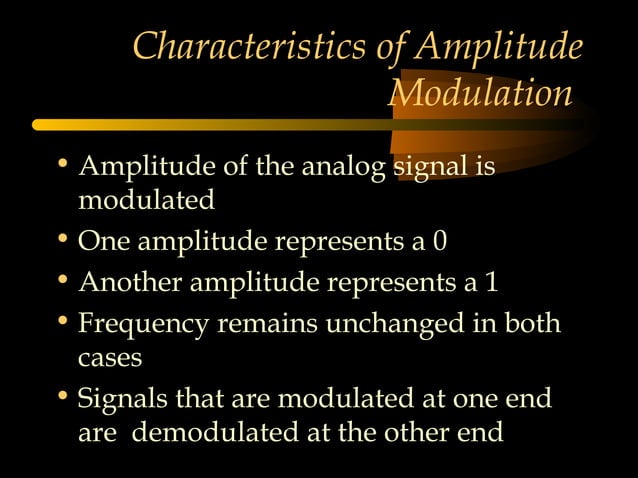 Characteristics of Amplitude Modulation

• Amplitude of the analog signal is modulated
• One amplitude represents a 0
• Another amplitude represents a 1
• Frequency remains unchanged in both cases
• Signals that are modulated at one end are demodulated at the other end